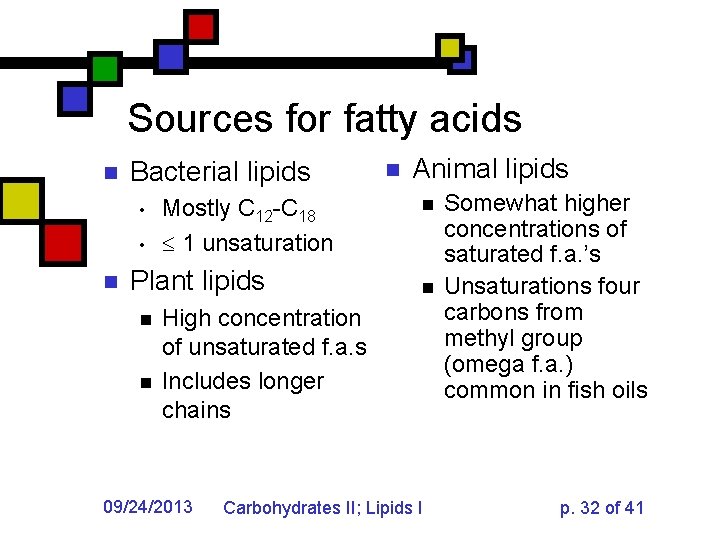 Sources for fatty acids

- Bacterial lipids
  - Mostly $C_{12}$-$C_{18}$
  - $\leq$ 1 unsaturation
- Plant lipids
  - High concentration of unsaturated f.a.s
  - Includes longer chains

- Animal lipids
  - Somewhat higher concentrations of saturated f.a.'s
  - Unsaturations four carbons from methyl group (omega f.a.) common in fish oils

09/24/2013 Carbohydrates II; Lipids I p. 32 of 41